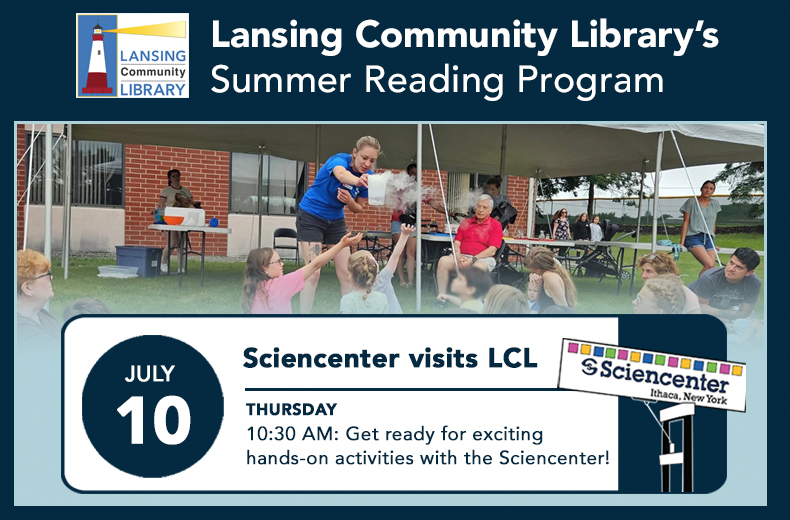 LANSING Community LIBRARY

Lansing Community Library's Summer Reading Program

JULY 10

Sciencenter visits LCL

THURSDAY
10:30 AM: Get ready for exciting hands-on activities with the Sciencenter!

Sciencenter
Ithaca, New York